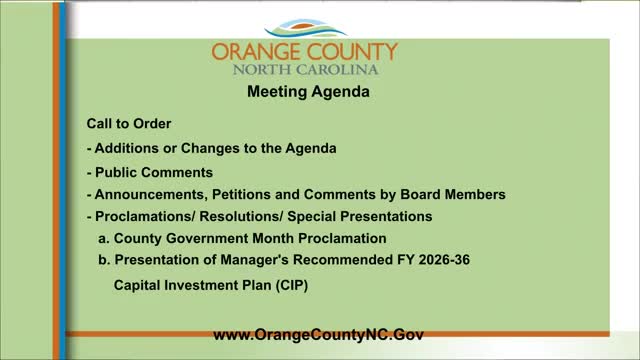 ORANGE COUNTY
NORTH CAROLINA

Meeting Agenda

Call to Order

- Additions or Changes to the Agenda

- Public Comments

- Announcements, Petitions and Comments by Board Members

- Proclamations/ Resolutions/ Special Presentations

a. County Government Month Proclamation

b. Presentation of Manager's Recommended FY 2026-36 Capital Investment Plan (CIP)

www.OrangeCountyNC.Gov